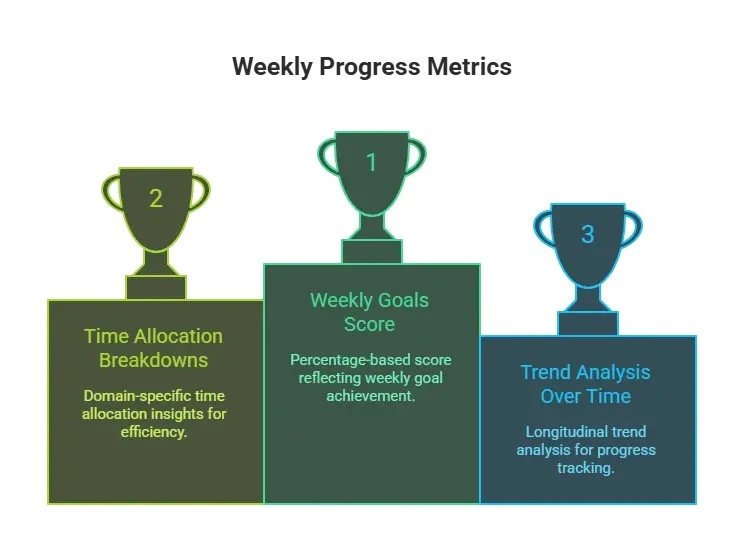 Weekly Progress Metrics

2

Time Allocation Breakdowns

Domain-specific time allocation insights for efficiency.

1

Weekly Goals Score

Percentage-based score reflecting weekly goal achievement.

3

Trend Analysis Over Time

Longitudinal trend analysis for progress tracking.